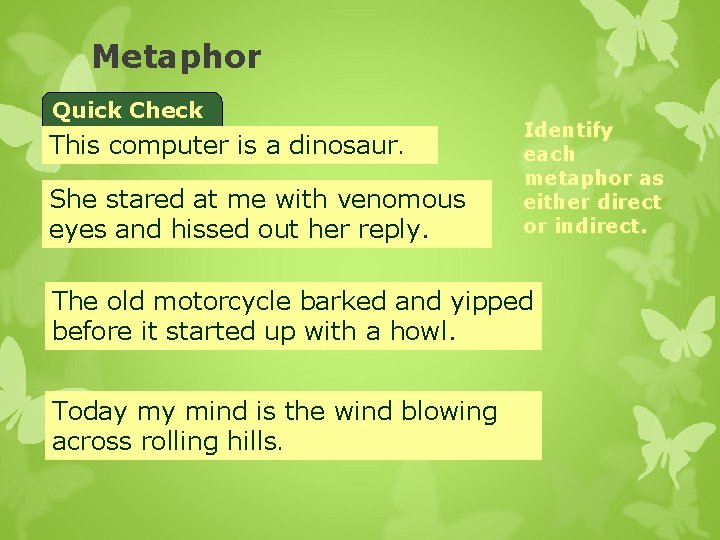 Metaphor

Quick Check

This computer is a dinosaur.

She stared at me with venomous eyes and hissed out her reply.

The old motorcycle barked and yipped before it started up with a howl.

Today my mind is the wind blowing across rolling hills.

Identify each metaphor as either direct or indirect.